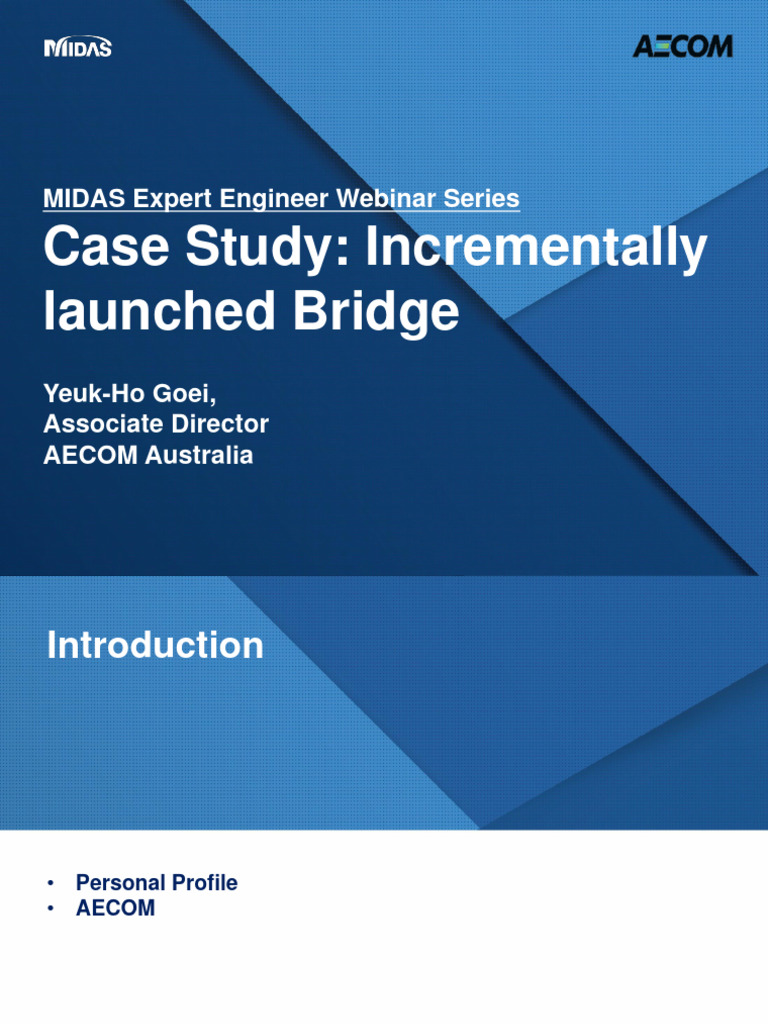 MIDAS

AECOM

MIDAS Expert Engineer Webinar Series

Case Study: Incrementally launched Bridge

Yeuk-Ho Goei,
Associate Director
AECOM Australia

Introduction

• Personal Profile
• AECOM